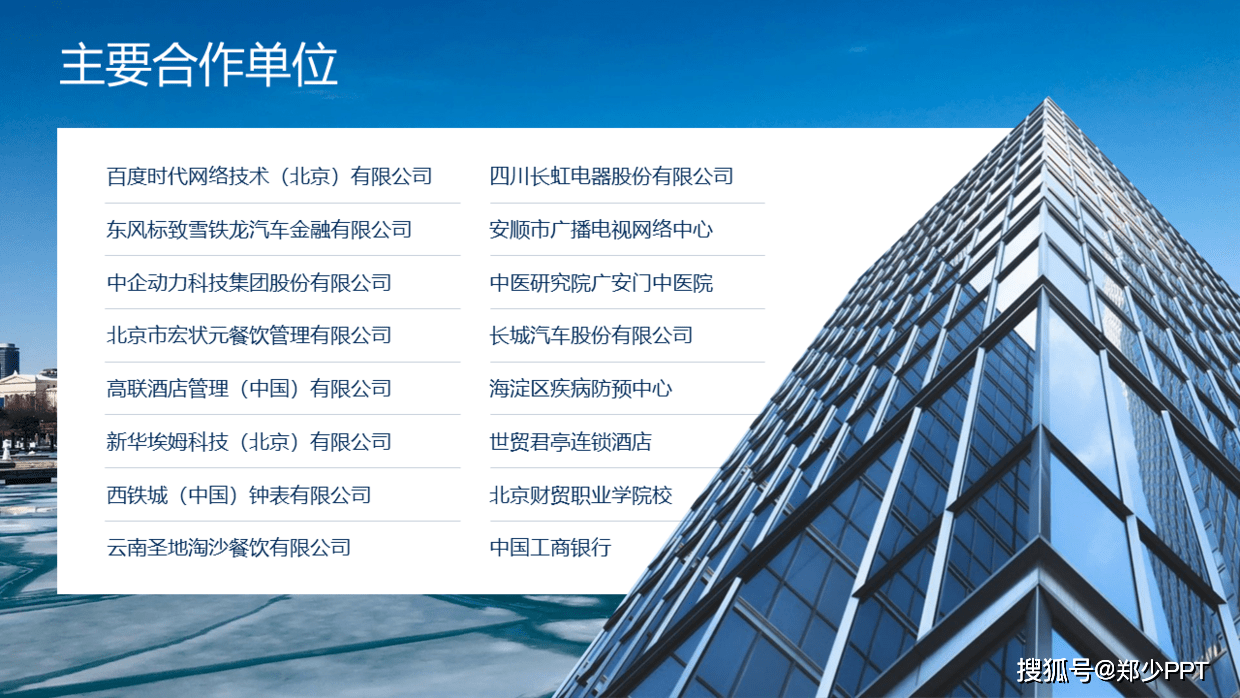 主要合作单位

百度时代网络技术（北京）有限公司

东风标致雪铁龙汽车金融有限公司

中企动力科技集团股份有限公司

北京市宏状元餐饮管理有限公司

高联酒店管理（中国）有限公司

新华埃姆科技（北京）有限公司

西铁城（中国）钟表有限公司

云南圣地淘沙餐饮有限公司

四川长虹电器股份有限公司

安顺市广播电视网络中心

中医研究院广安门中医院

长城汽车股份有限公司

海淀区疾病防预中心

世贸君亭连锁酒店

北京财贸职业学院校

中国工商银行

搜狐号@郑少PPT